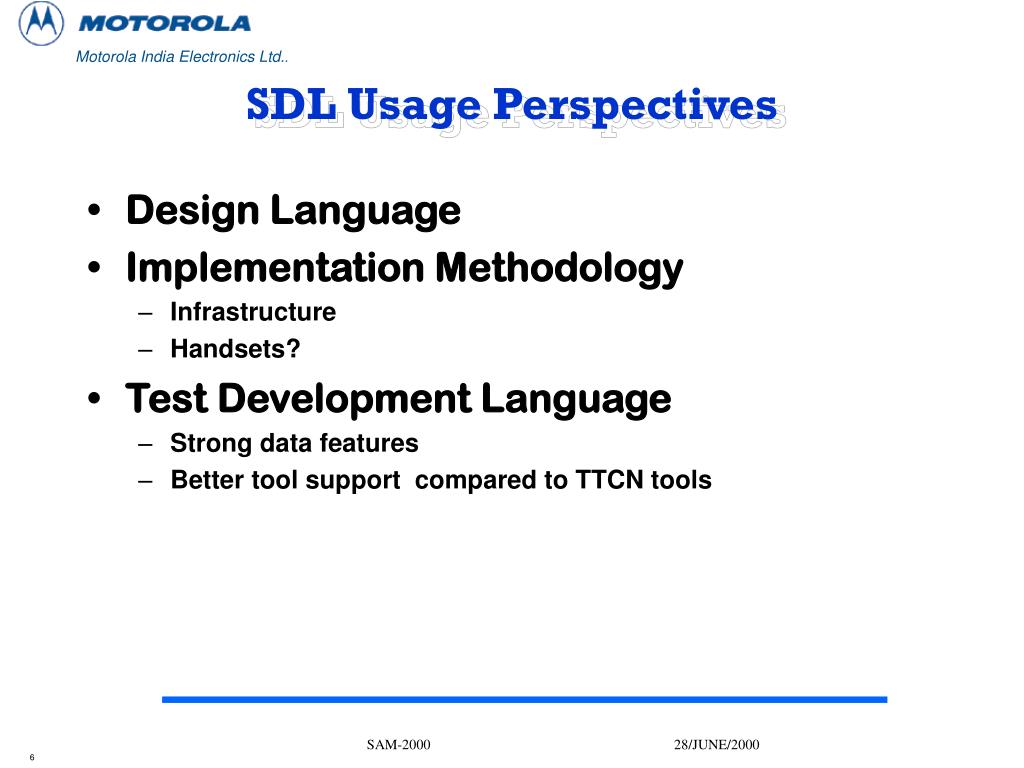 MOTOROLA

Motorola India Electronics Ltd..

SDL Usage Perspectives

• Design Language
• Implementation Methodology
– Infrastructure
– Handsets?
• Test Development Language
– Strong data features
– Better tool support compared to TTCN tools

SAM-2000

28/JUNE/2000

6